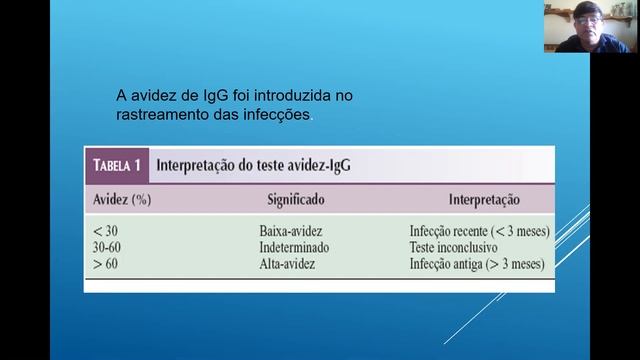 A avidez de IgG foi introduzida no rastreamento das infecções.

TABELA 1 Interpretação do teste avidez-IgG

| Avidez (%) | Significado | Interpretação |
|---|---|---|
| < 30 | Baixa-avidez | Infecção recente (< 3 meses) |
| 30-60 | Indeterminado | Teste inconclusivo |
| > 60 | Alta-avidez | Infecção antiga (> 3 meses) |